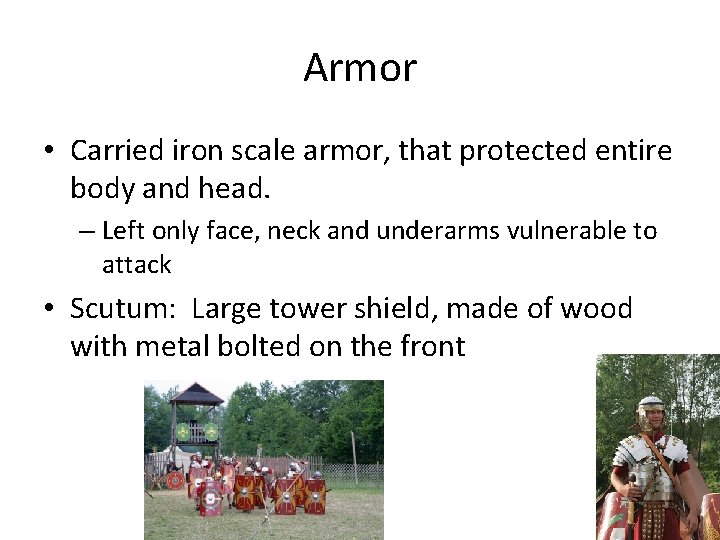 Armor

• Carried iron scale armor, that protected entire body and head.
  – Left only face, neck and underarms vulnerable to attack
• Scutum: Large tower shield, made of wood with metal bolted on the front